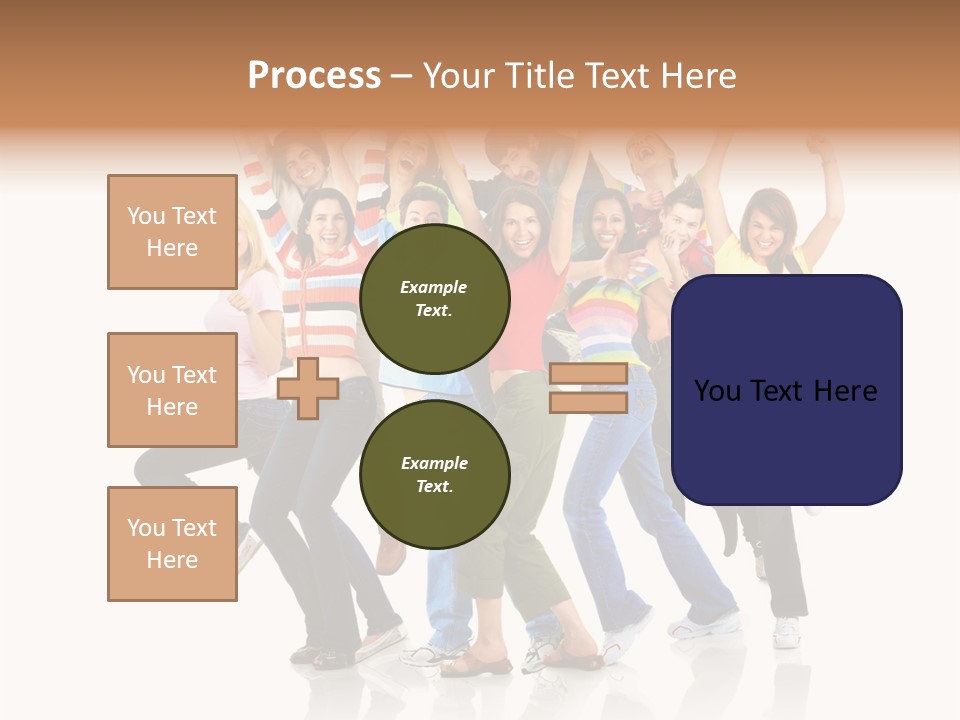 Process – Your Title Text Here

You Text Here

You Text Here

You Text Here

Example Text.

Example Text.

You Text Here